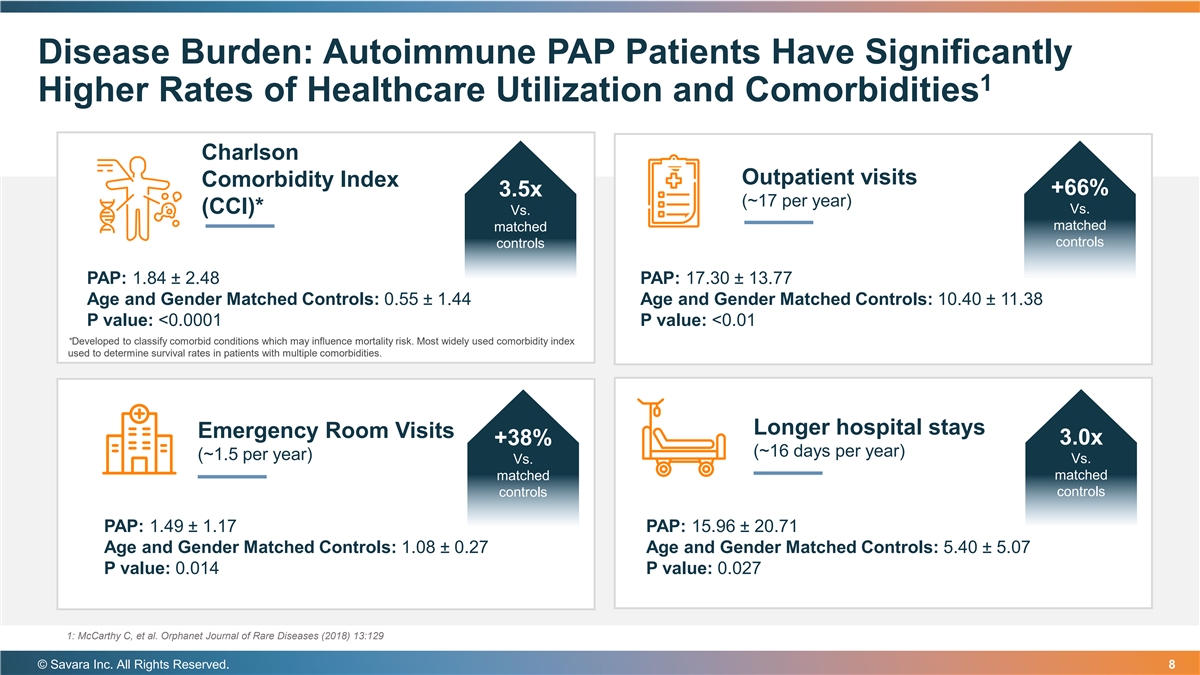 Disease Burden: Autoimmune PAP Patients Have Significantly Higher Rates of Healthcare Utilization and Comorbidities$^1$

Charlson Comorbidity Index (CCI)*

3.5x
Vs. matched controls

PAP: 1.84 ± 2.48
Age and Gender Matched Controls: 0.55 ± 1.44
P value: <0.0001

*Developed to classify comorbid conditions which may influence mortality risk. Most widely used comorbidity index used to determine survival rates in patients with multiple comorbidities.

Outpatient visits
(~17 per year)

+66%
Vs. matched controls

PAP: 17.30 ± 13.77
Age and Gender Matched Controls: 10.40 ± 11.38
P value: <0.01

Emergency Room Visits
(~1.5 per year)

+38%
Vs. matched controls

PAP: 1.49 ± 1.17
Age and Gender Matched Controls: 1.08 ± 0.27
P value: 0.014

Longer hospital stays
(~16 days per year)

3.0x
Vs. matched controls

PAP: 15.96 ± 20.71
Age and Gender Matched Controls: 5.40 ± 5.07
P value: 0.027

1: McCarthy C, et al. Orphanet Journal of Rare Diseases (2018) 13:129

© Savara Inc. All Rights Reserved.

8